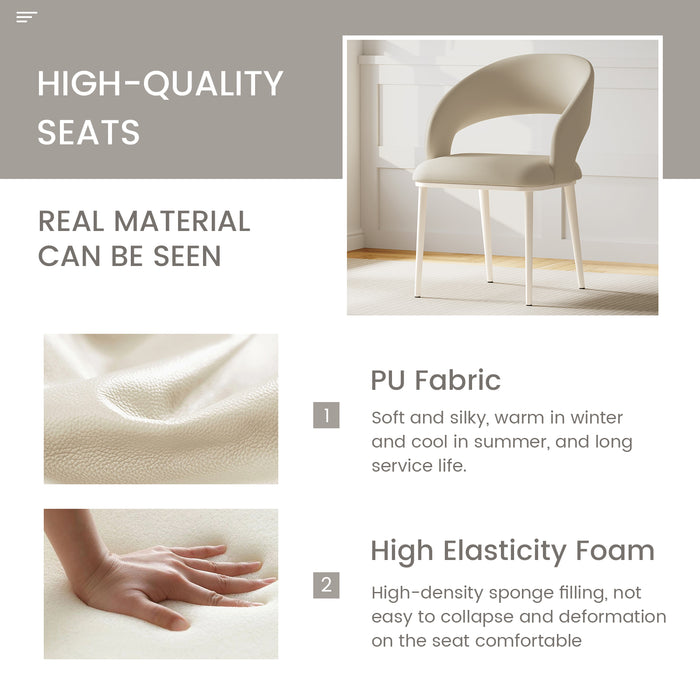 HIGH-QUALITY SEATS

REAL MATERIAL CAN BE SEEN

PU Fabric

1

Soft and silky, warm in winter and cool in summer, and long service life.

High Elasticity Foam

2

High-density sponge filling, not easy to collapse and deformation on the seat comfortable